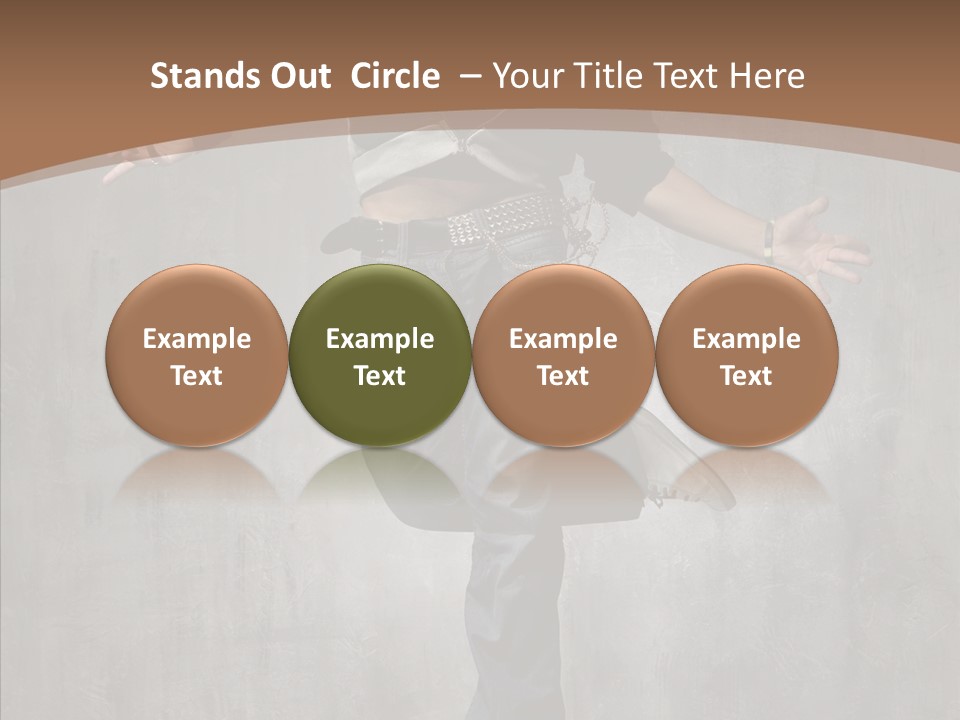 Stands Out Circle – Your Title Text Here

Example Text

Example Text

Example Text

Example Text